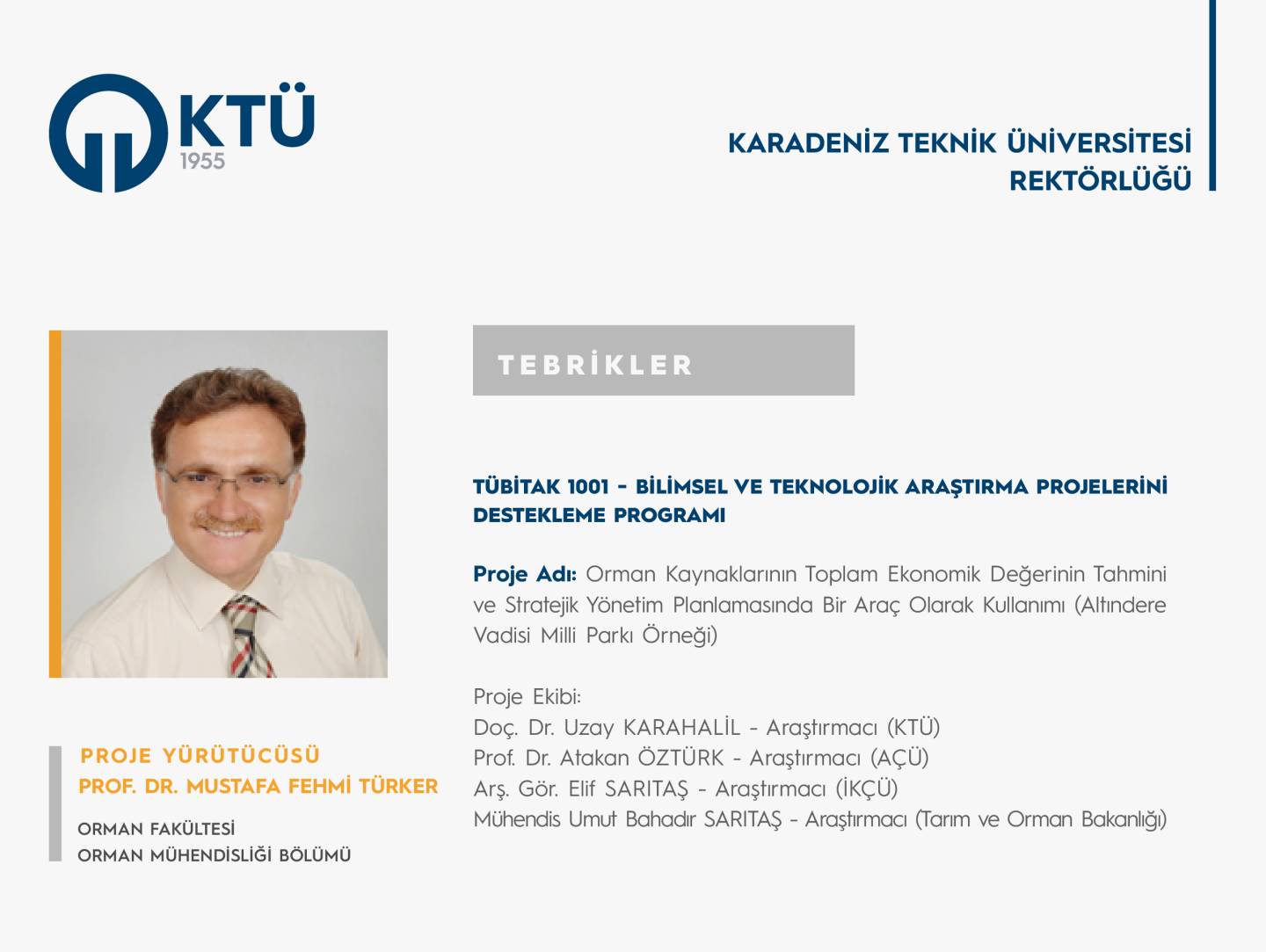 KTÜ
1955

KARADENİZ TEKNİK ÜNİVERSİTESİ
REKTÖRLÜĞÜ

TEBRİKLER

TÜBİTAK 1001 - BİLİMSEL VE TEKNOLOJİK ARAŞTIRMA PROJELERİNİ DESTEKLEME PROGRAMI

Proje Adı: Orman Kaynaklarının Toplam Ekonomik Değerinin Tahmini ve Stratejik Yönetim Planlamasında Bir Araç Olarak Kullanımı (Altındere Vadisi Milli Parkı Örneği)

Proje Ekibi:
Doç. Dr. Uzay KARAHALİL - Araştırmacı (KTÜ)
Prof. Dr. Atakan ÖZTÜRK - Araştırmacı (AÇÜ)
Arş. Gör. Elif SARITAŞ - Araştırmacı (İKÇÜ)
Mühendis Umut Bahadır SARITAŞ - Araştırmacı (Tarım ve Orman Bakanlığı)

PROJE YÜRÜTÜCÜSÜ
PROF. DR. MUSTAFA FEHMİ TÜRKER

ORMAN FAKÜLTESİ
ORMAN MÜHENDİSLİĞİ BÖLÜMÜ